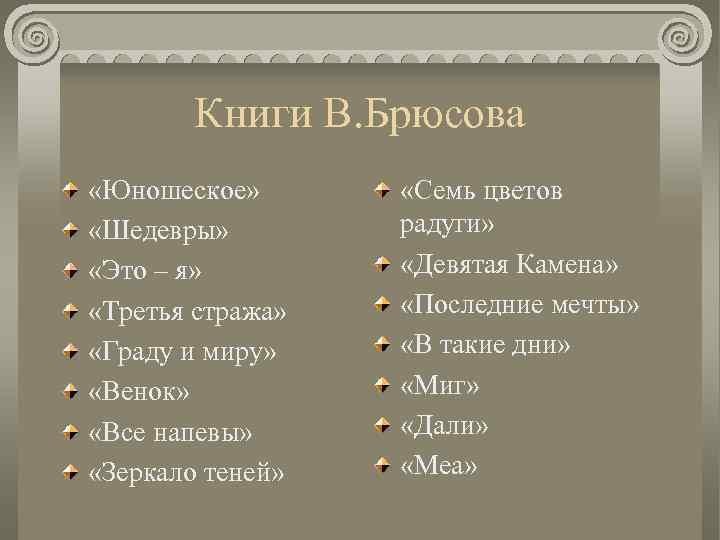 Книги В.Брюсова

«Юношеское»
«Шедевры»
«Это – я»
«Третья стража»
«Граду и миру»
«Венок»
«Все напевы»
«Зеркало теней»

«Семь цветов радуги»
«Девятая Камена»
«Последние мечты»
«В такие дни»
«Миг»
«Дали»
«Меа»